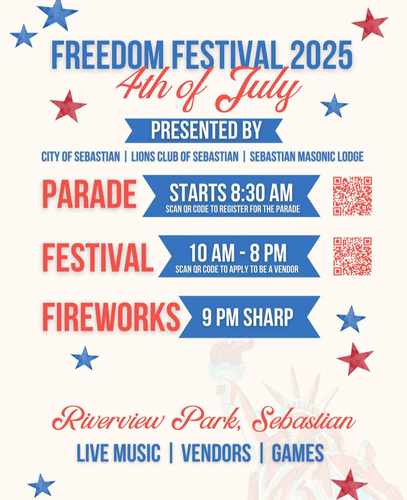 FREEDOM FESTIVAL 2025
4th of July

PRESENTED BY

CITY OF SEBASTIAN | LIONS CLUB OF SEBASTIAN | SEBASTIAN MASONIC LODGE

PARADE
STARTS 8:30 AM
SCAN QR CODE TO REGISTER FOR THE PARADE

FESTIVAL
10 AM - 8 PM
SCAN QR CODE TO APPLY TO BE A VENDOR

FIREWORKS
9 PM SHARP

Riverview Park, Sebastian

LIVE MUSIC | VENDORS | GAMES